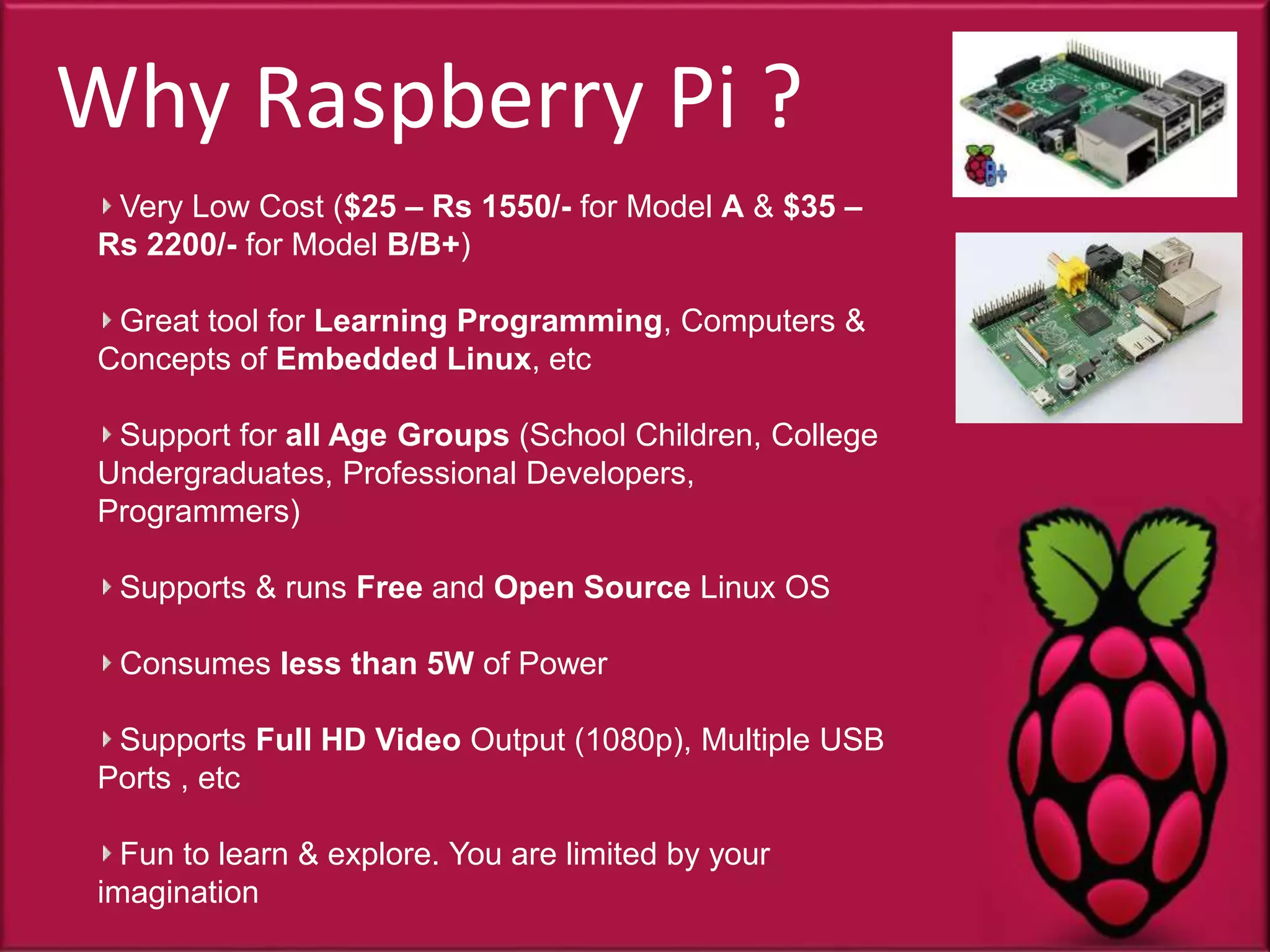 Why Raspberry Pi ?

Very Low Cost ($25 – Rs 1550/- for Model A & $35 – Rs 2200/- for Model B/B+)

Great tool for Learning Programming, Computers & Concepts of Embedded Linux, etc

Support for all Age Groups (School Children, College Undergraduates, Professional Developers, Programmers)

Supports & runs Free and Open Source Linux OS

Consumes less than 5W of Power

Supports Full HD Video Output (1080p), Multiple USB Ports , etc

Fun to learn & explore. You are limited by your imagination

B+